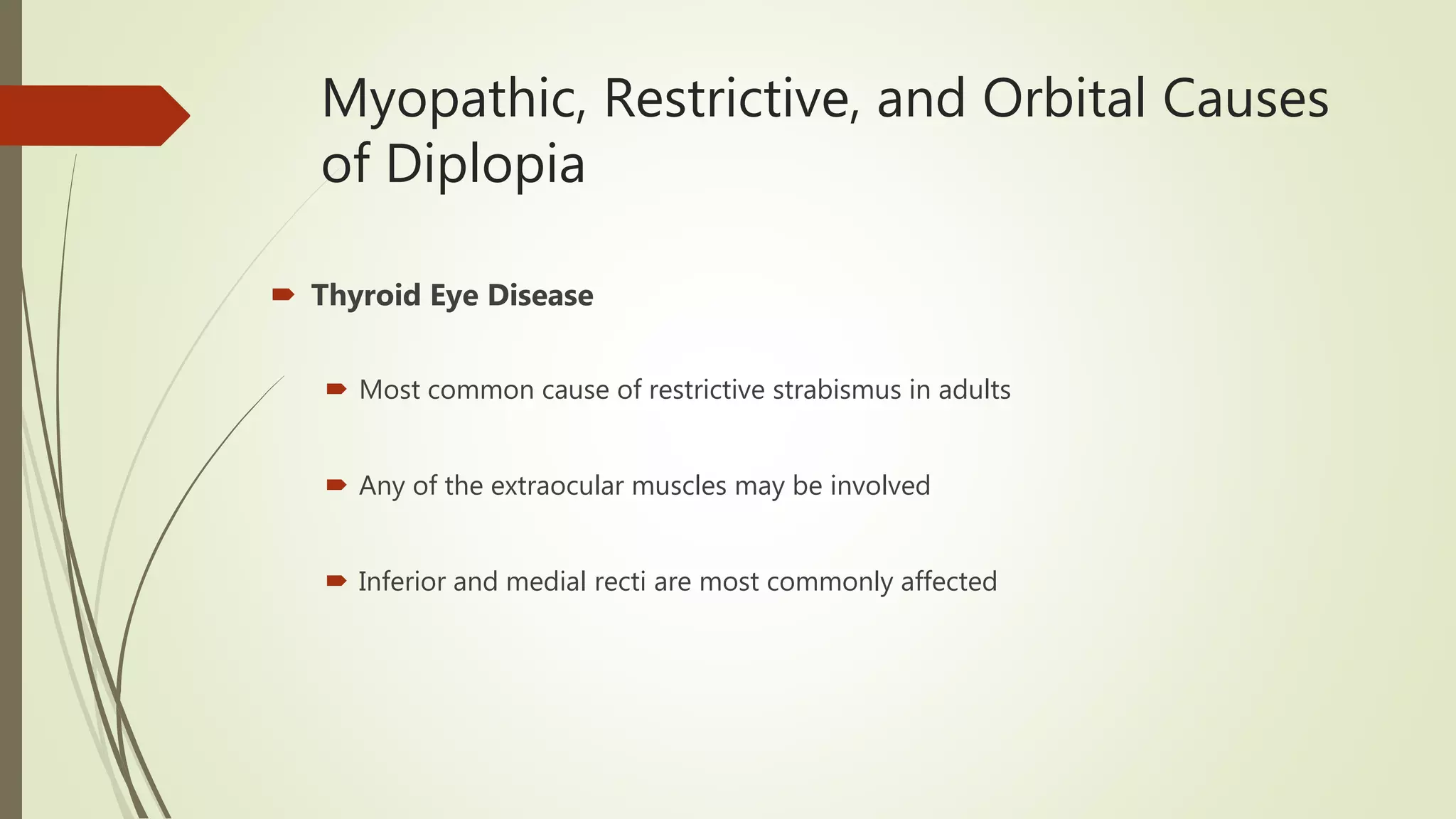 Myopathic, Restrictive, and Orbital Causes of Diplopia

Thyroid Eye Disease

Most common cause of restrictive strabismus in adults

Any of the extraocular muscles may be involved

Inferior and medial recti are most commonly affected